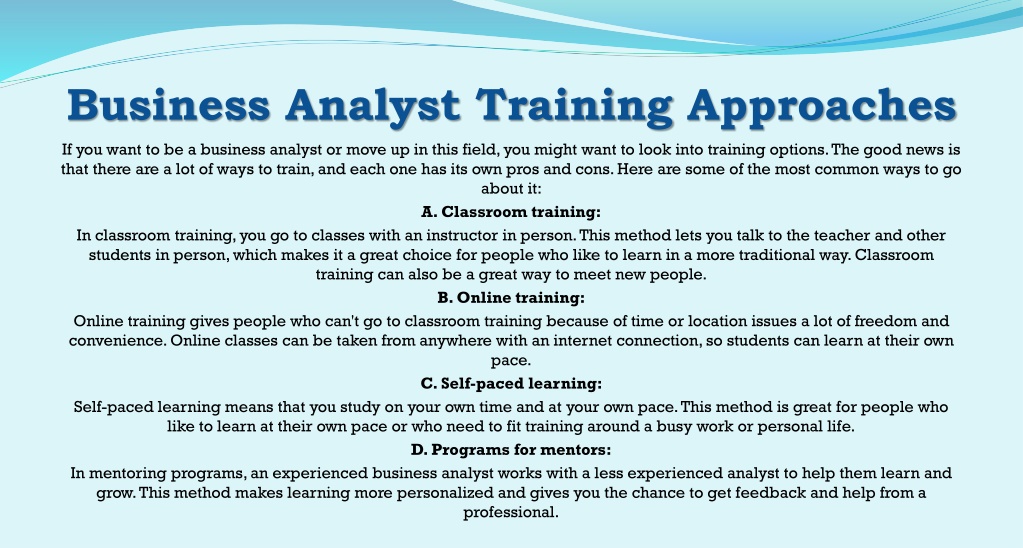 Business Analyst Training Approaches

If you want to be a business analyst or move up in this field, you might want to look into training options. The good news is that there are a lot of ways to train, and each one has its own pros and cons. Here are some of the most common ways to go about it:

A. Classroom training:

In classroom training, you go to classes with an instructor in person. This method lets you talk to the teacher and other students in person, which makes it a great choice for people who like to learn in a more traditional way. Classroom training can also be a great way to meet new people.

B. Online training:

Online training gives people who can't go to classroom training because of time or location issues a lot of freedom and convenience. Online classes can be taken from anywhere with an internet connection, so students can learn at their own pace.

C. Self-paced learning:

Self-paced learning means that you study on your own time and at your own pace. This method is great for people who like to learn at their own pace or who need to fit training around a busy work or personal life.

D. Programs for mentors:

In mentoring programs, an experienced business analyst works with a less experienced analyst to help them learn and grow. This method makes learning more personalized and gives you the chance to get feedback and help from a professional.